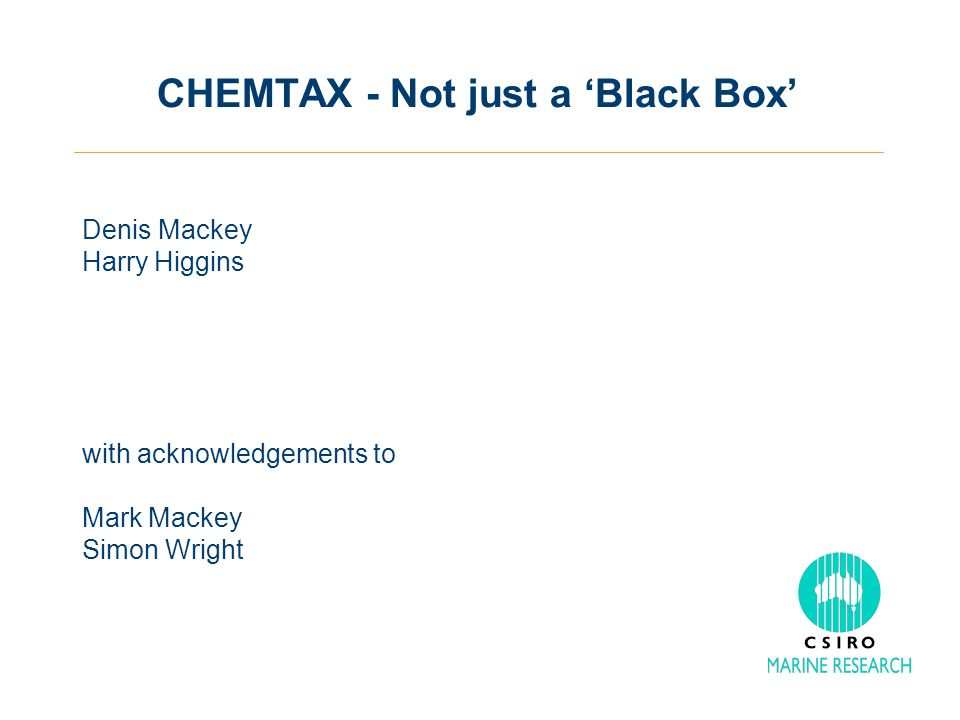 CHEMTAX - Not just a ‘Black Box’

Denis Mackey
Harry Higgins

with acknowledgements to

Mark Mackey
Simon Wright

CSIRO
MARINE RESEARCH